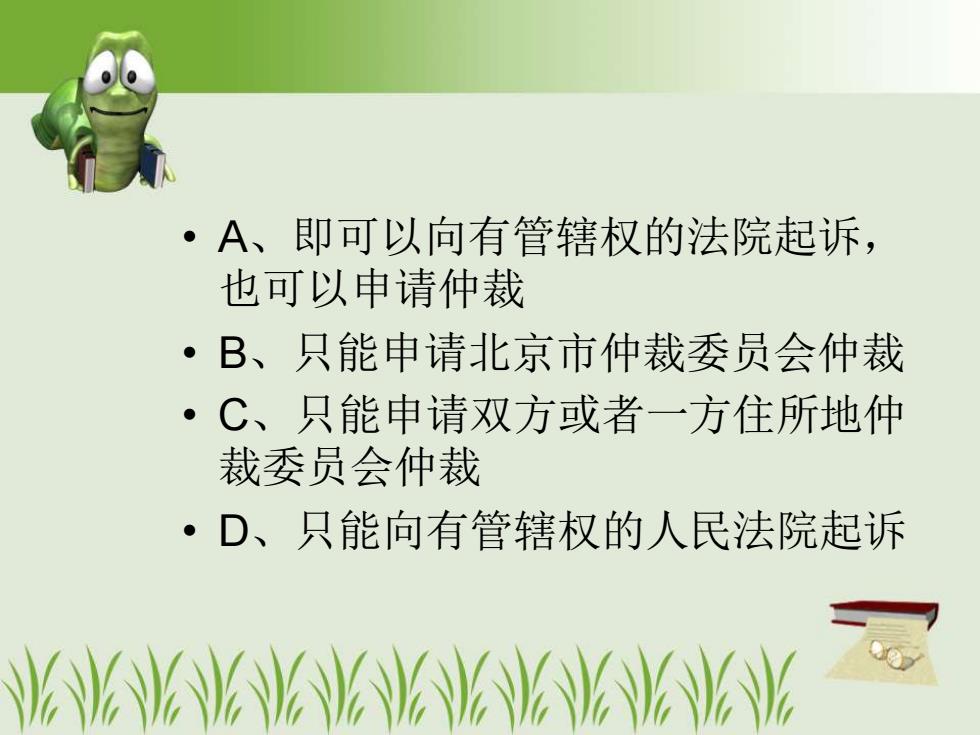 • A、即可以向有管辖权的法院起诉，也可以申请仲裁

• B、只能申请北京市仲裁委员会仲裁

• C、只能申请双方或者一方住所地仲裁委员会仲裁

• D、只能向有管辖权的人民法院起诉